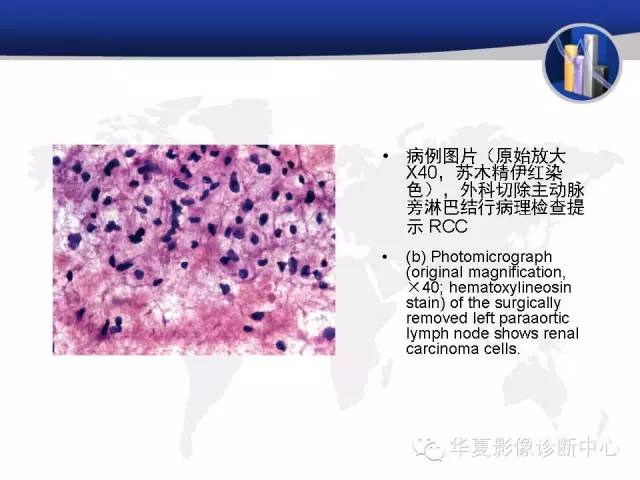 • 病例图片（原始放大X40，苏木精伊红染色），外科切除主动脉旁淋巴结行病理检查提示 RCC

• (b) Photomicrograph (original magnification, ×40; hematoxylineosin stain) of the surgically removed left paraaortic lymph node shows renal carcinoma cells.

华夏影像诊断中心